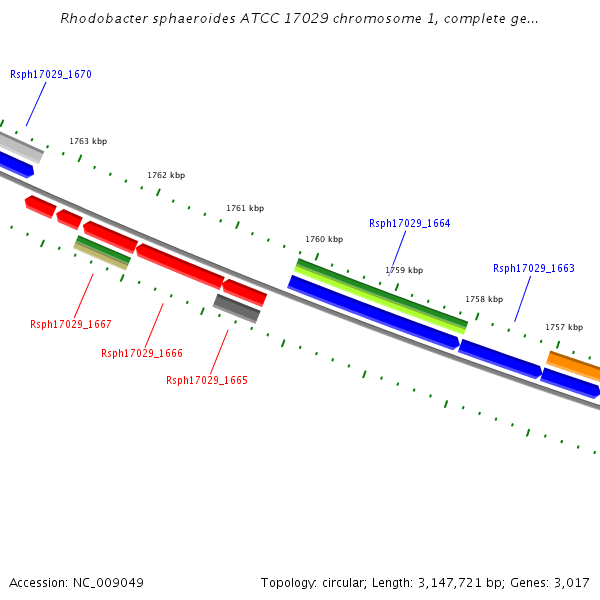 Rhodobacter sphaeroides ATCC 17029 chromosome 1, complete ge...

Rsph17029_1670

1763 kbp

1762 kbp

1761 kbp

1760 kbp

Rsph17029_1664

1759 kbp

Rsph17029_1663

1758 kbp

1757 kbp

Rsph17029_1667

Rsph17029_1666

Rsph17029_1665

Accession: NC_009049

Topology: circular; Length: 3,147,721 bp; Genes: 3,017